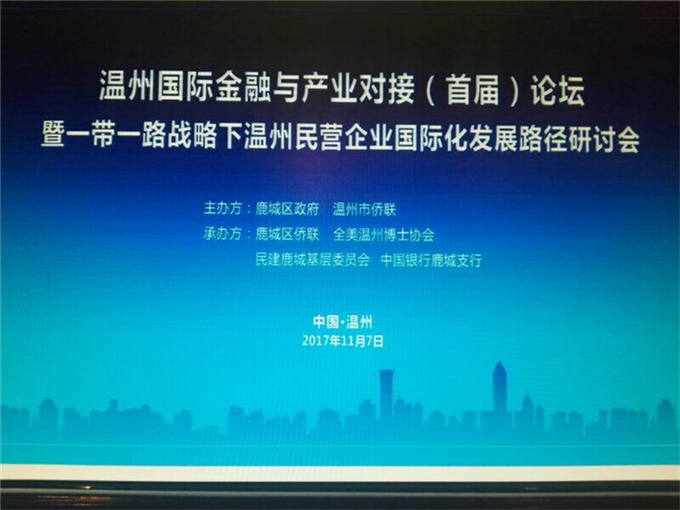 温州国际金融与产业对接（首届）论坛
暨一带一路战略下温州民营企业国际化发展路径研讨会

主办方：鹿城区政府　温州市侨联
承办方：鹿城区侨联　全美温州博士协会
民建鹿城基层委员会　中国银行鹿城支行

中国·温州
2017年11月7日